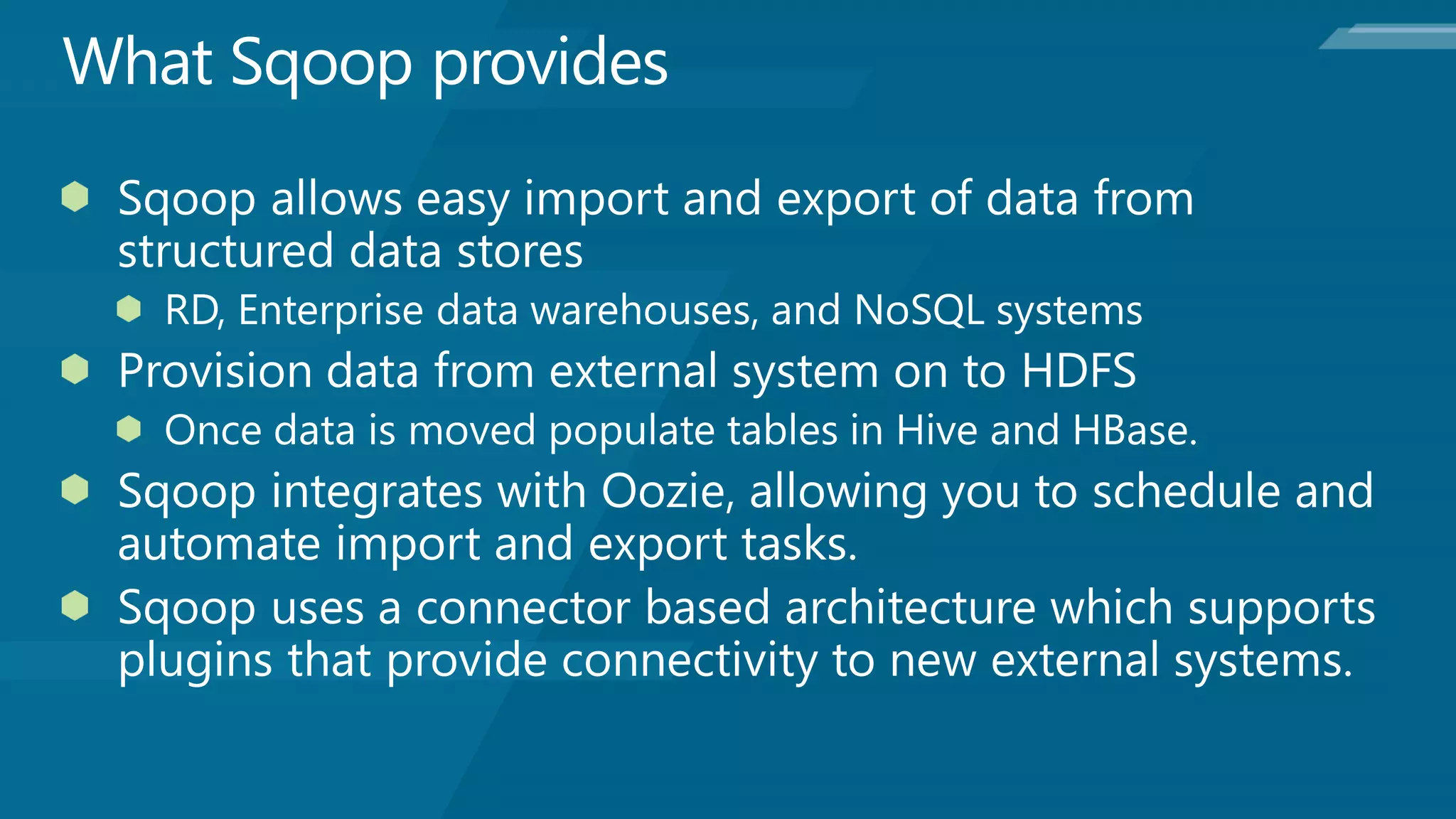 What Sqoop provides

Sqoop allows easy import and export of data from structured data stores

RD, Enterprise data warehouses, and NoSQL systems

Provision data from external system on to HDFS

Once data is moved populate tables in Hive and HBase.

Sqoop integrates with Oozie, allowing you to schedule and automate import and export tasks.

Sqoop uses a connector based architecture which supports plugins that provide connectivity to new external systems.